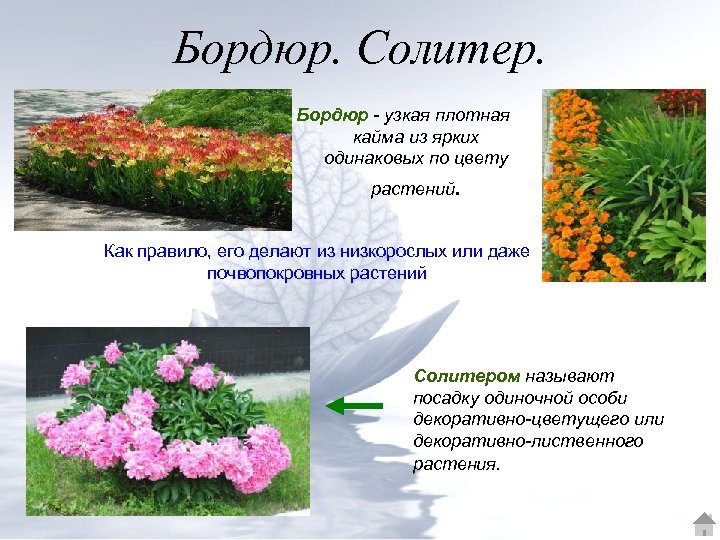 Бордюр. Солитер.

Бордюр - узкая плотная кайма из ярких одинаковых по цвету растений.

Как правило, его делают из низкорослых или даже почвопокровных растений

Солитером называют посадку одиночной особи декоративно-цветущего или декоративно-лиственного растения.